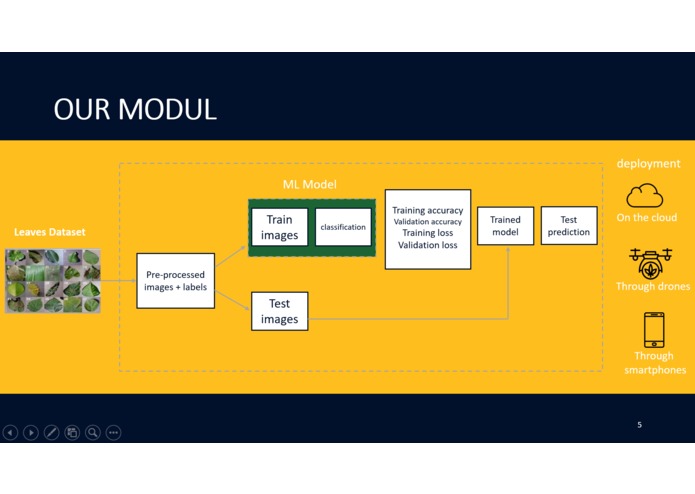 OUR MODUL

Leaves Dataset

Pre-processed images + labels

ML Model

Train images

classification

Test images

Training accuracy
Validation accuracy
Training loss
Validation loss

Trained model

Test prediction

deployment

On the cloud

Through drones

Through smartphones

5